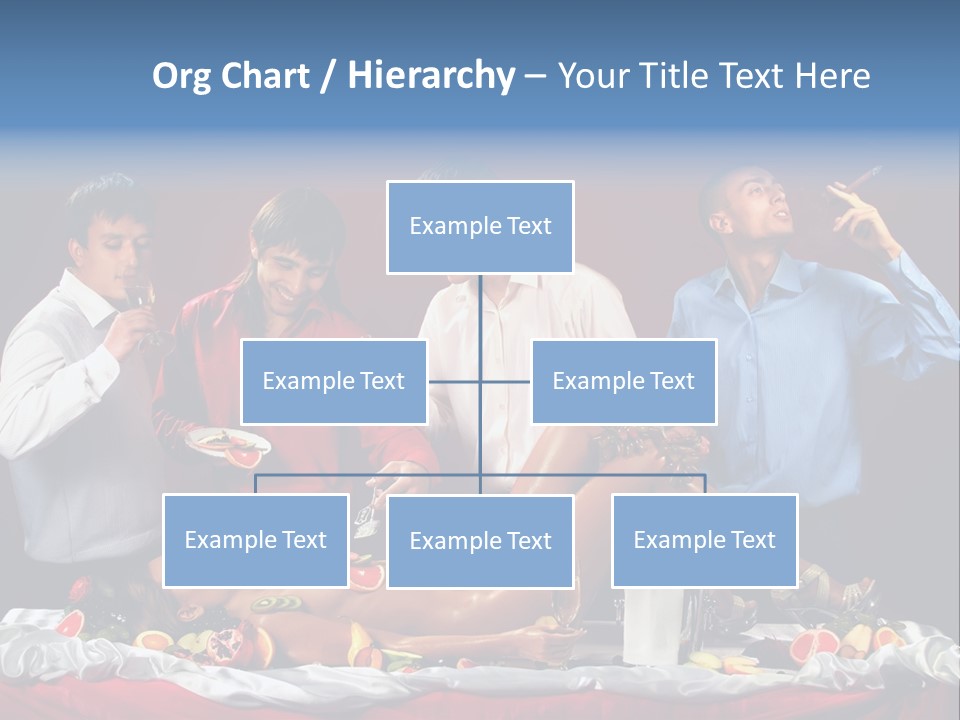 Org Chart / Hierarchy – Your Title Text Here

Example Text

Example Text

Example Text

Example Text

Example Text

Example Text